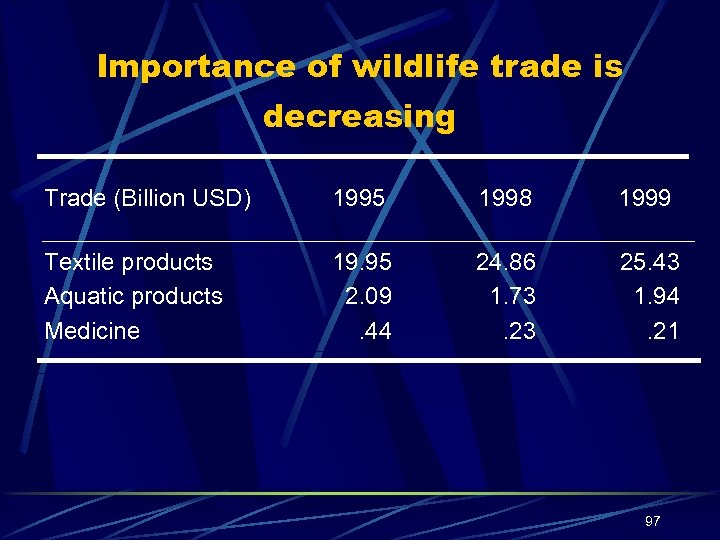 Importance of wildlife trade is decreasing

| Trade (Billion USD) | 1995 | 1998 | 1999 |
|---|---|---|---|
| Textile products | 19.95 | 24.86 | 25.43 |
| Aquatic products | 2.09 | 1.73 | 1.94 |
| Medicine | .44 | .23 | .21 |

97